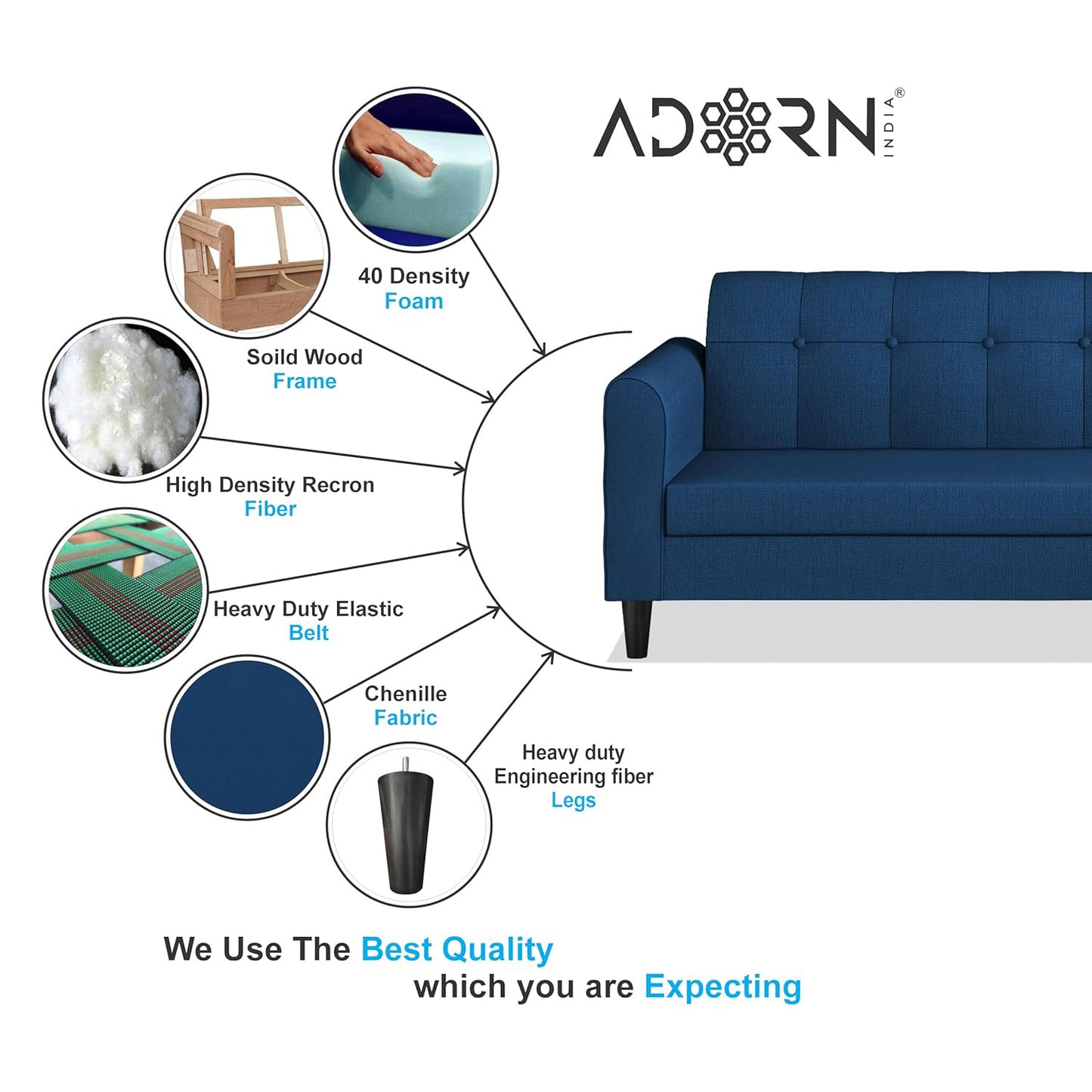 ADORN INDIA®

40 Density
Foam

Soild Wood
Frame

High Density Recron
Fiber

Heavy Duty Elastic
Belt

Chenille
Fabric

Heavy duty
Engineering fiber
Legs

We Use The Best Quality
which you are Expecting